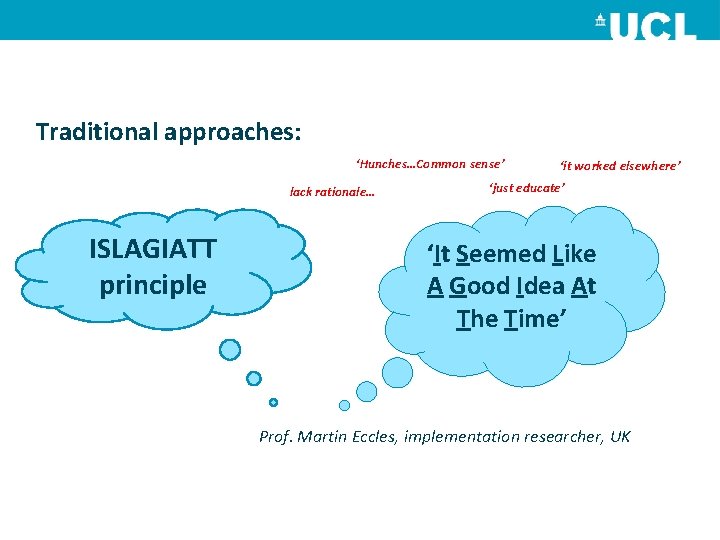 UCL

Traditional approaches:

'Hunches…Common sense'

'it worked elsewhere'

lack rationale…

'just educate'

ISLAGIATT principle

'It Seemed Like A Good Idea At The Time'

Prof. Martin Eccles, implementation researcher, UK